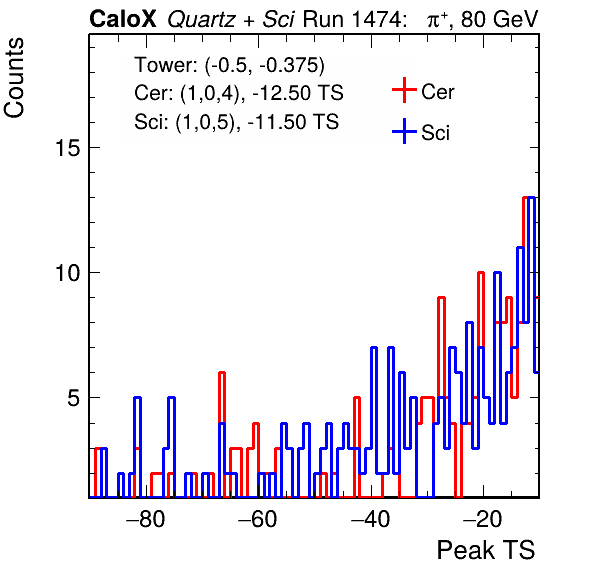 CaloX Quartz + Sci Run 1474: $\pi^+$, 80 GeV

Counts

Tower: (-0.5, -0.375)
Cer: (1,0,4), -12.50 TS
Sci: (1,0,5), -11.50 TS

Cer
Sci

15
10
5

−80
−60
−40
−20

Peak TS